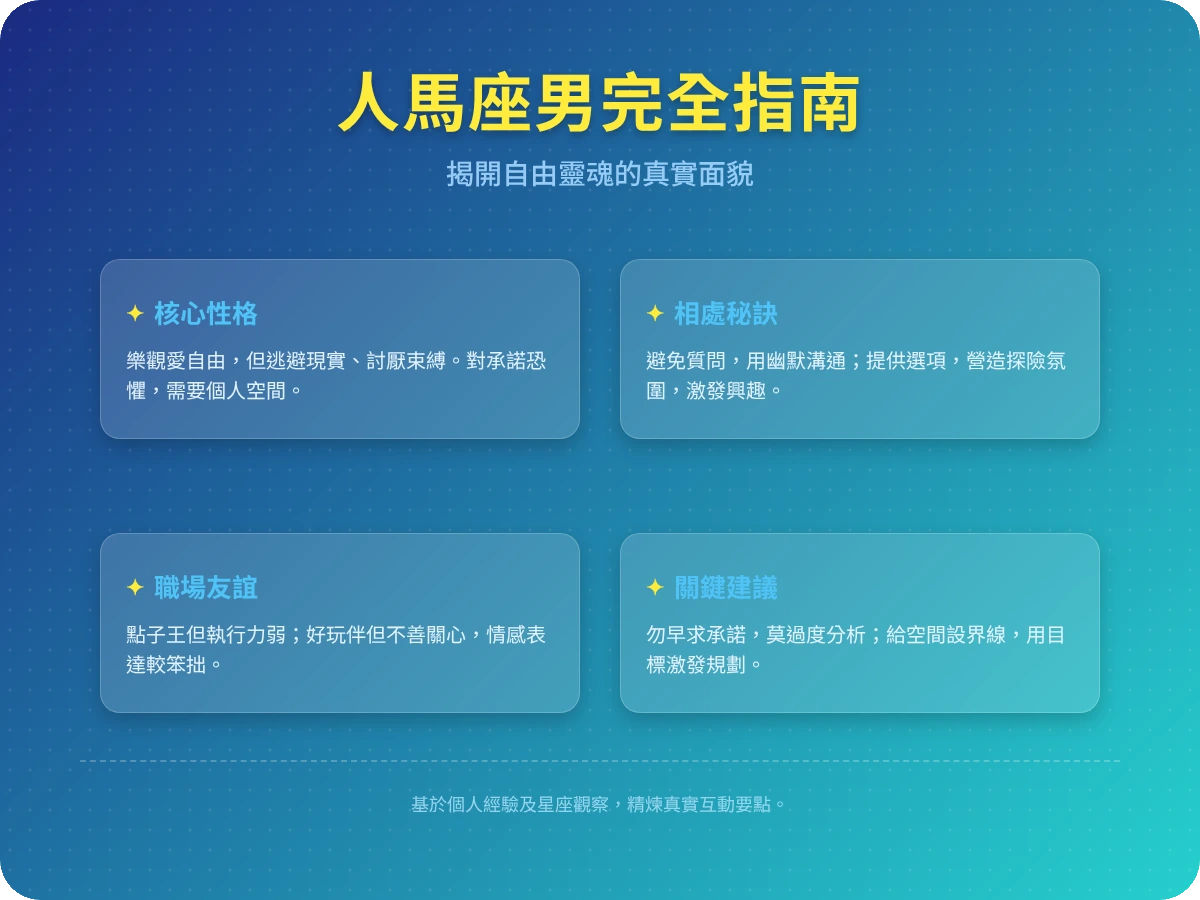 人馬座男完全指南

揭開自由靈魂的真實面貌

✦ 核心性格

樂觀愛自由，但逃避現實、討厭束縛。對承諾恐懼，需要個人空間。

✦ 相處秘訣

避免質問，用幽默溝通；提供選項，營造探險氛圍，激發興趣。

✦ 職場友誼

點子王但執行力弱；好玩伴但不善關心，情感表達較笨拙。

✦ 關鍵建議

勿早求承諾，莫過度分析；給空間設界線，用目標激發規劃。

基於個人經驗及星座觀察，精煉真實互動要點。